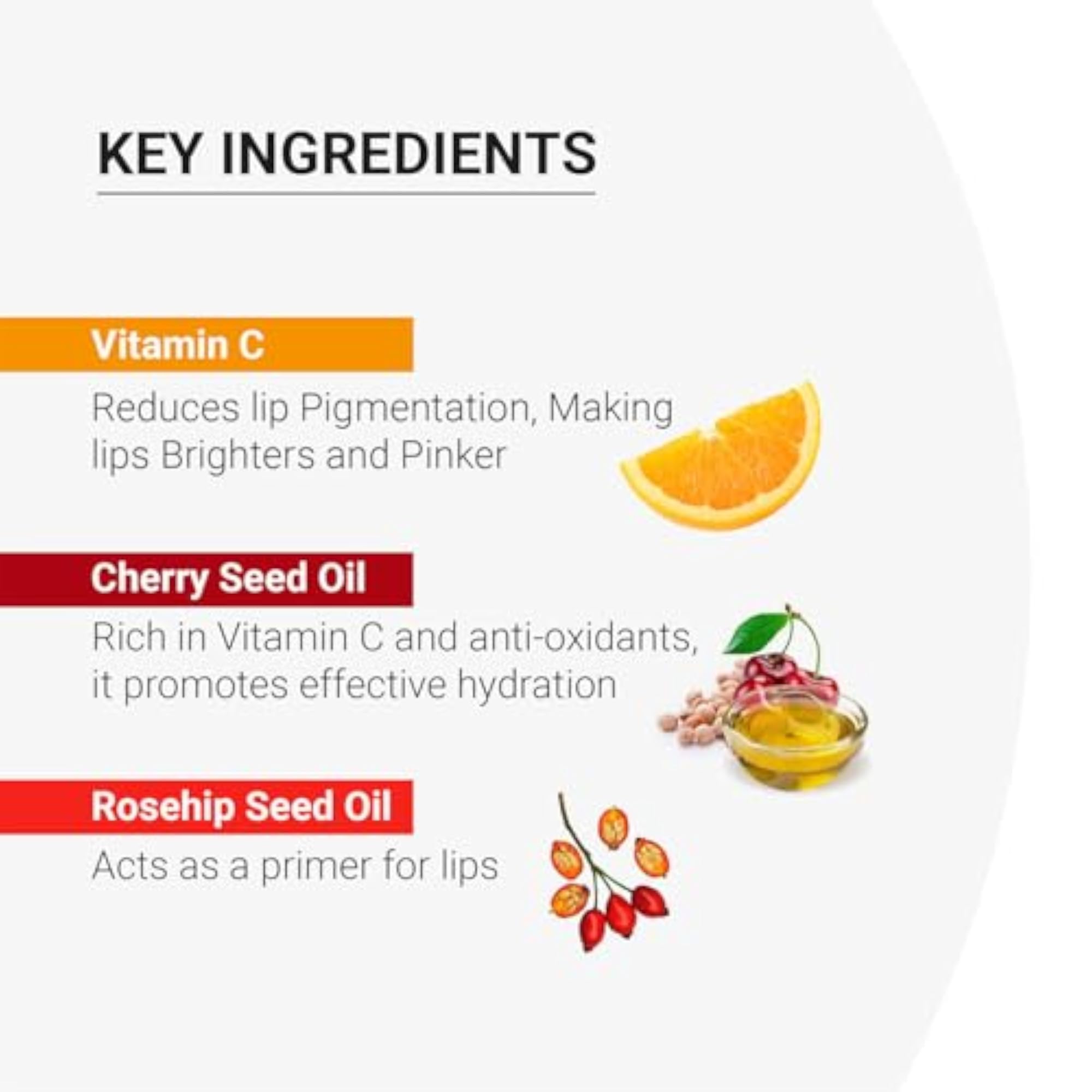 KEY INGREDIENTS

Vitamin C

Reduces lip Pigmentation, Making lips Brighters and Pinker

Cherry Seed Oil

Rich in Vitamin C and anti-oxidants, it promotes effective hydration

Rosehip Seed Oil

Acts as a primer for lips